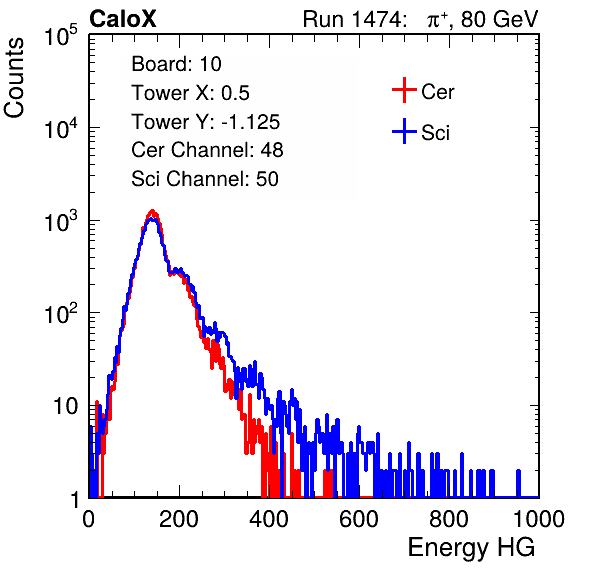 CaloX

Run 1474: $\pi^{+}$, 80 GeV

Counts

$10^5$
$10^4$
$10^3$
$10^2$
10
1

Board: 10
Tower X: 0.5
Tower Y: -1.125
Cer Channel: 48
Sci Channel: 50

Cer
Sci

0
200
400
600
800
1000

Energy HG